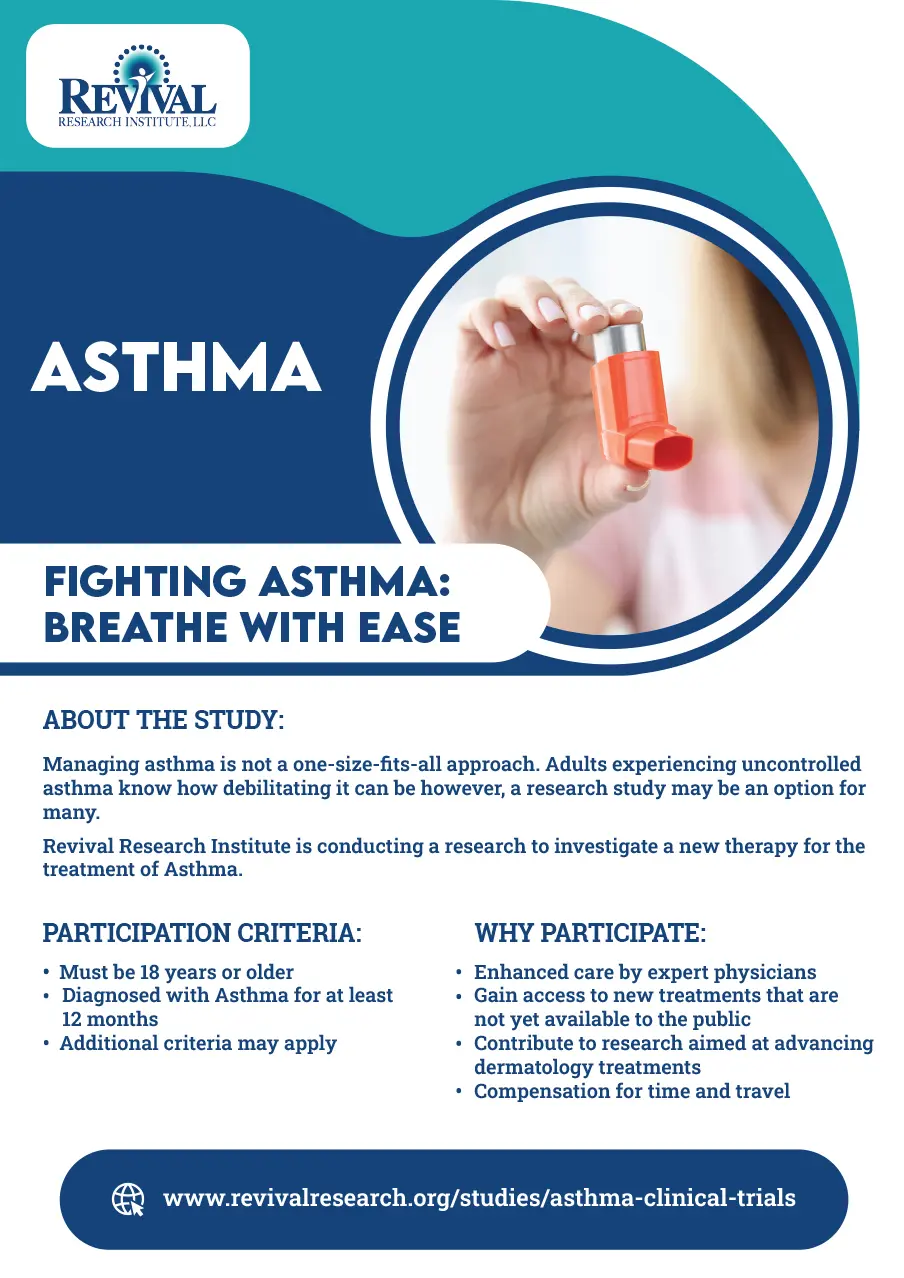 REVIVAL
RESEARCH INSTITUTE, LLC

ASTHMA

FIGHTING ASTHMA: BREATHE WITH EASE

ABOUT THE STUDY:

Managing asthma is not a one-size-fits-all approach. Adults experiencing uncontrolled asthma know how debilitating it can be however, a research study may be an option for many.

Revival Research Institute is conducting a research to investigate a new therapy for the treatment of Asthma.

PARTICIPATION CRITERIA:

• Must be 18 years or older
• Diagnosed with Asthma for at least 12 months
• Additional criteria may apply

WHY PARTICIPATE:

• Enhanced care by expert physicians
• Gain access to new treatments that are not yet available to the public
• Contribute to research aimed at advancing dermatology treatments
• Compensation for time and travel

www.revivalresearch.org/studies/asthma-clinical-trials